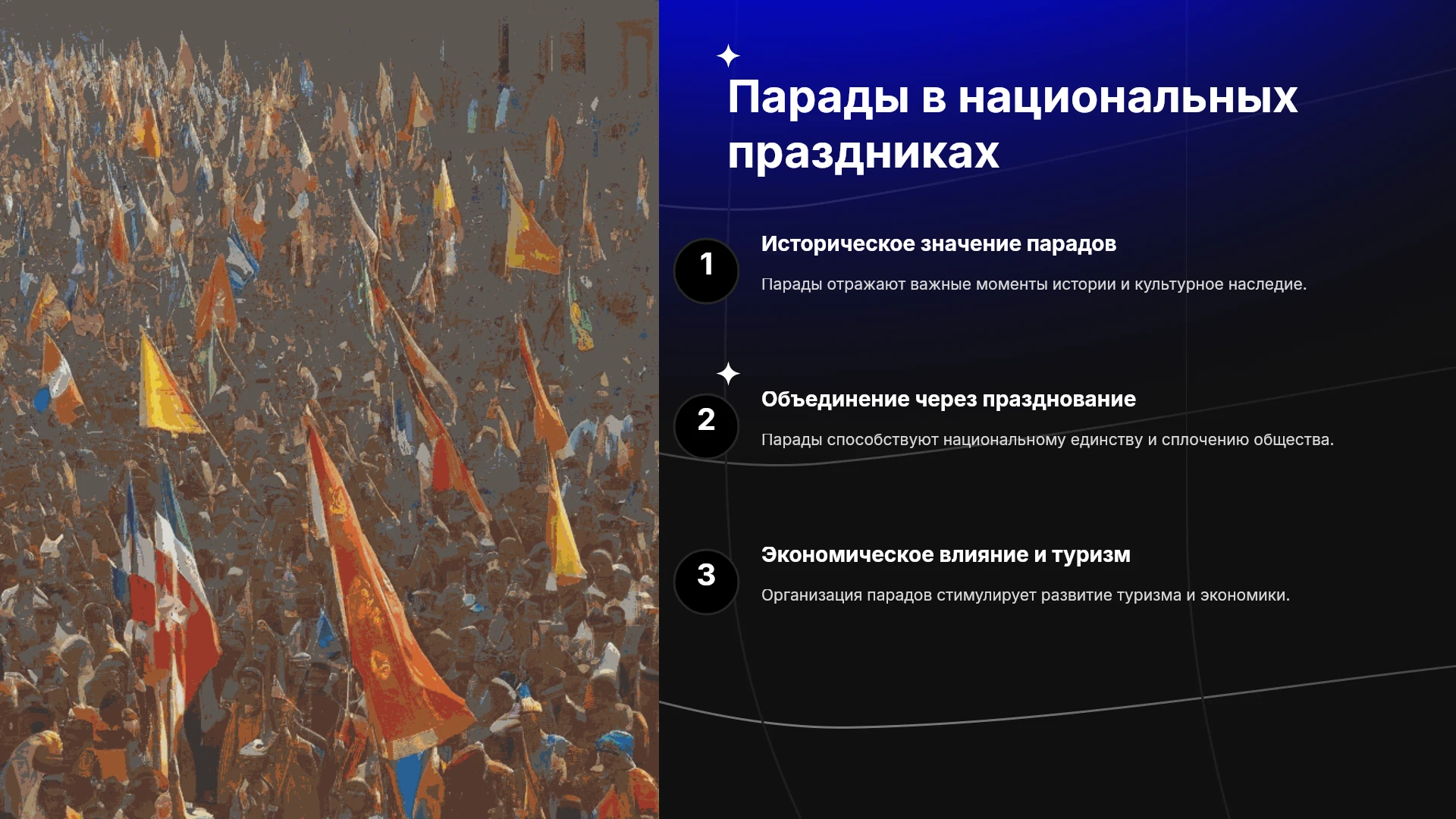 Парады в национальных праздниках

1

Историческое значение парадов

Парады отражают важные моменты истории и культурное наследие.

2

Объединение через празднование

Парады способствуют национальному единству и сплочению общества.

3

Экономическое влияние и туризм

Организация парадов стимулирует развитие туризма и экономики.